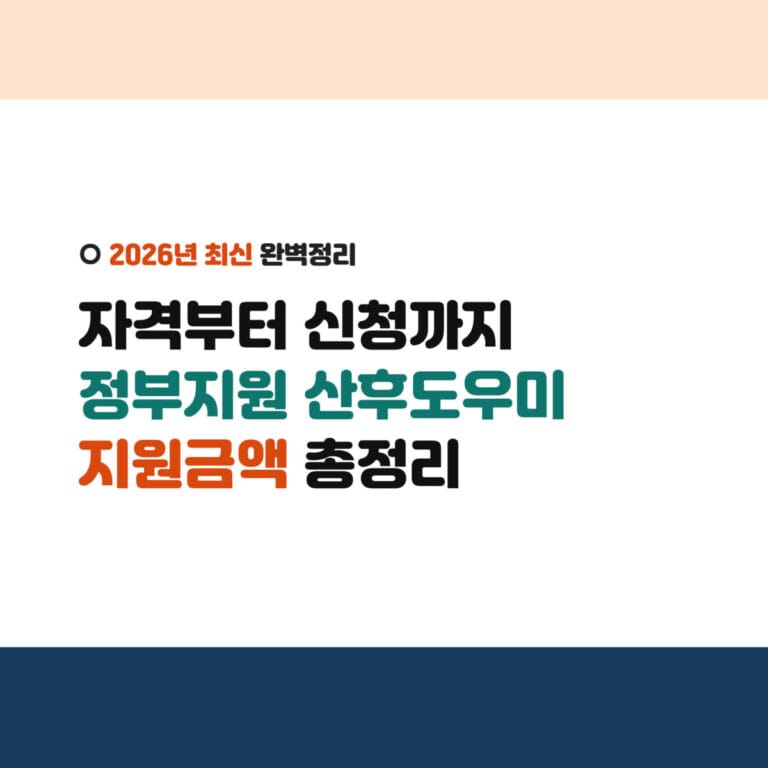 2026년 최신 완벽정리

자격부터 신청까지
정부지원 산후도우미
지원금액 총정리